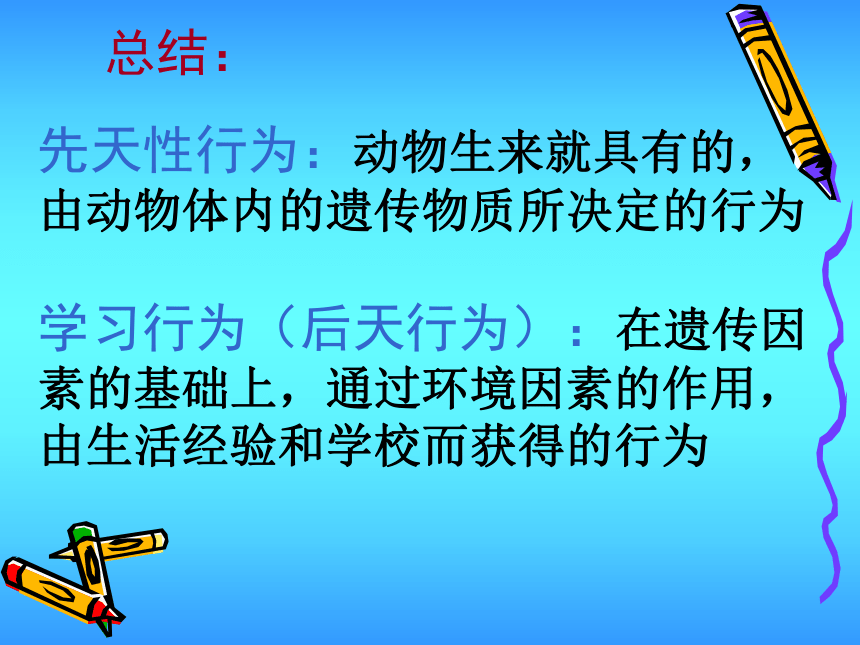 总结：

先天性行为：动物生来就具有的，由动物体内的遗传物质所决定的行为

学习行为（后天行为）：在遗传因素的基础上，通过环境因素的作用，由生活经验和学校而获得的行为